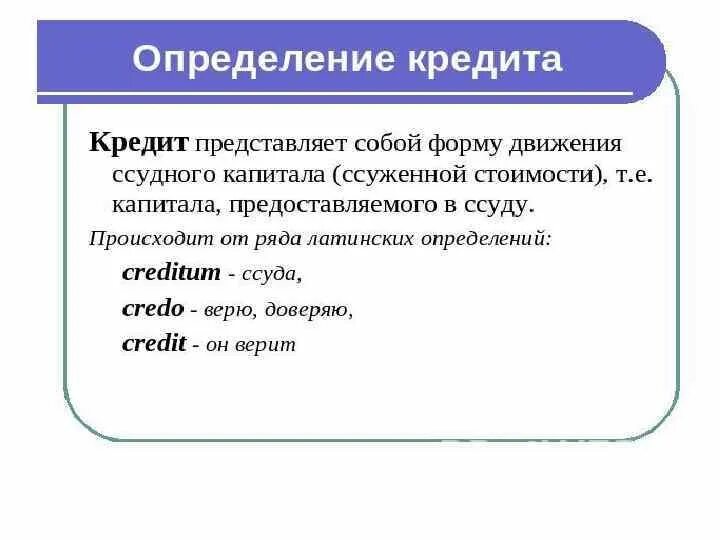 Определение кредита

Кредит представляет собой форму движения ссудного капитала (ссуженной стоимости), т.е. капитала, предоставляемого в ссуду.

Происходит от ряда латинских определений:

creditum - ссуда,

credo - верю, доверяю,

credit - он верит